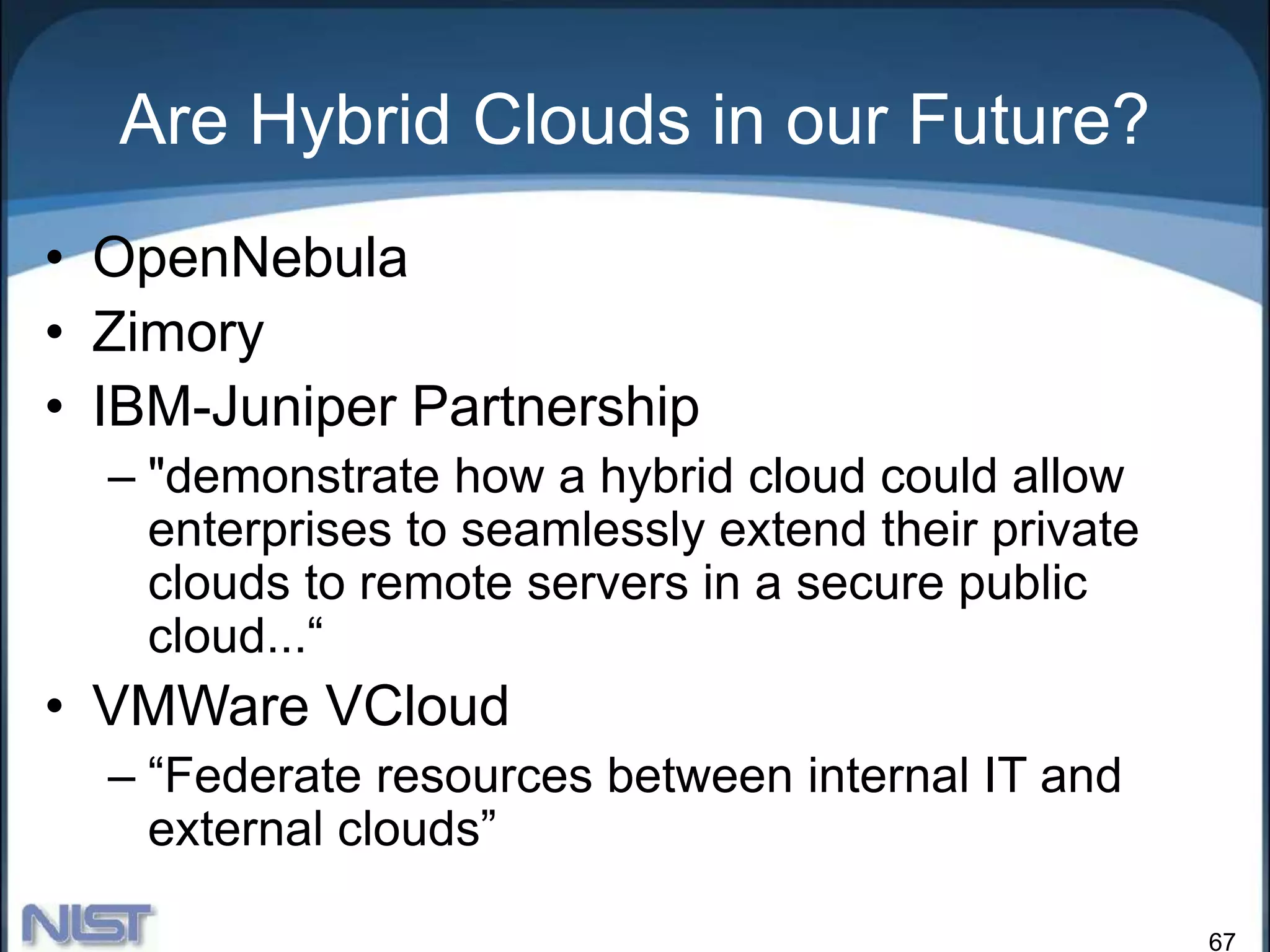 Are Hybrid Clouds in our Future?

• OpenNebula
• Zimory
• IBM-Juniper Partnership
– "demonstrate how a hybrid cloud could allow enterprises to seamlessly extend their private clouds to remote servers in a secure public cloud...“
• VMWare VCloud
– “Federate resources between internal IT and external clouds”

NIST

67